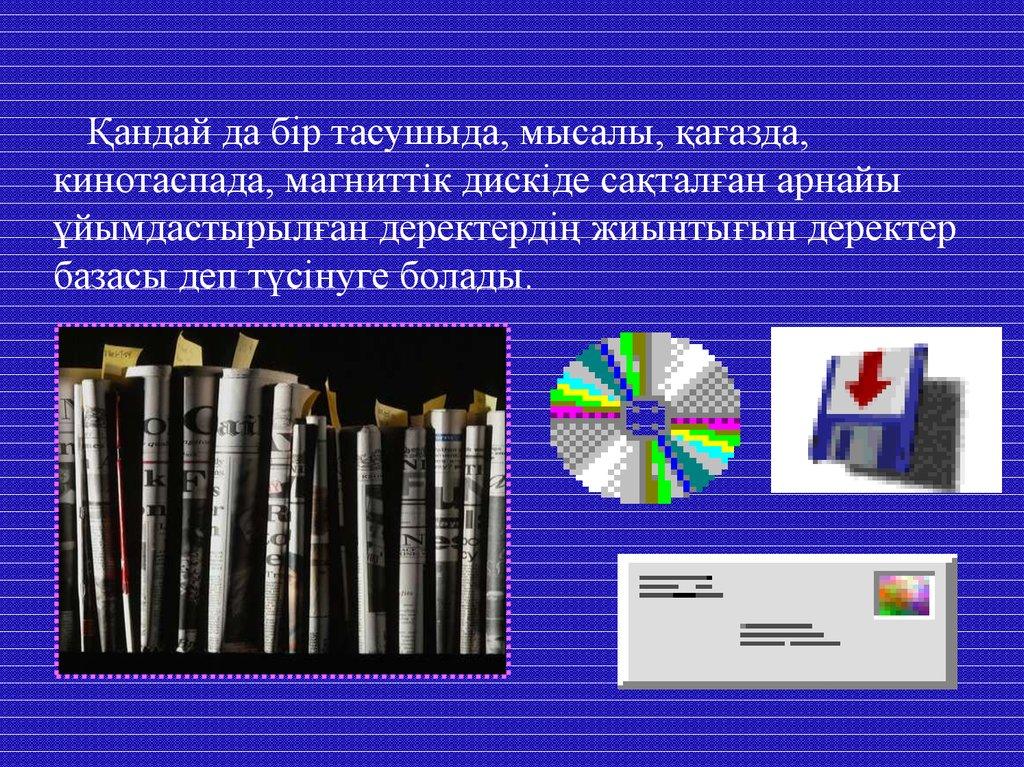 Қандай да бір тасушыда, мысалы, қағазда, кинотаспада, магниттік дискіде сақталған арнайы ұйымдастырылған деректердің жиынтығын деректер базасы деп түсінуге болады.